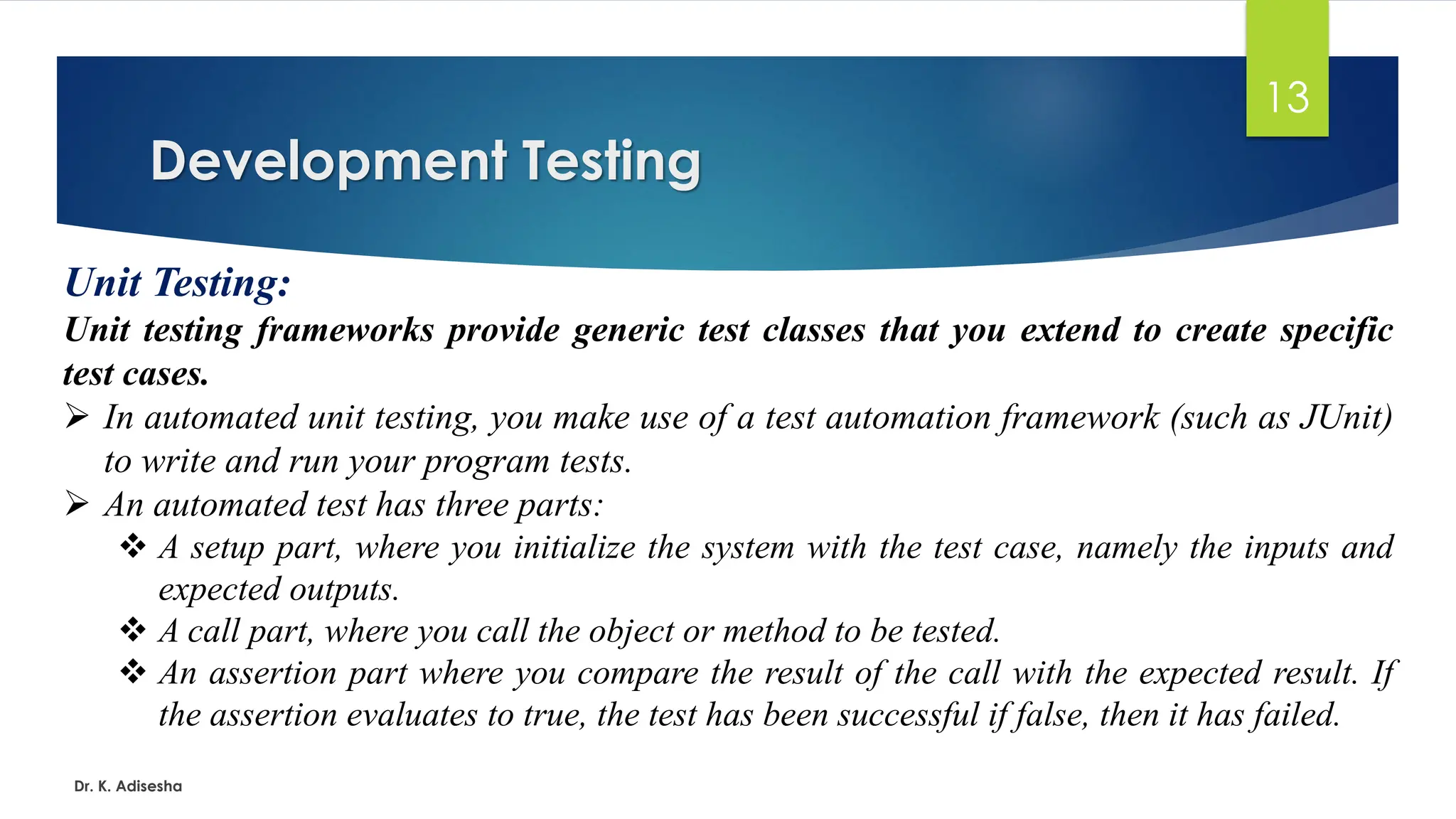 13

Development Testing

Unit Testing:

Unit testing frameworks provide generic test classes that you extend to create specific test cases.

➢ In automated unit testing, you make use of a test automation framework (such as JUnit) to write and run your program tests.

➢ An automated test has three parts:

❖ A setup part, where you initialize the system with the test case, namely the inputs and expected outputs.

❖ A call part, where you call the object or method to be tested.

❖ An assertion part where you compare the result of the call with the expected result. If the assertion evaluates to true, the test has been successful if false, then it has failed.

Dr. K. Adisesha